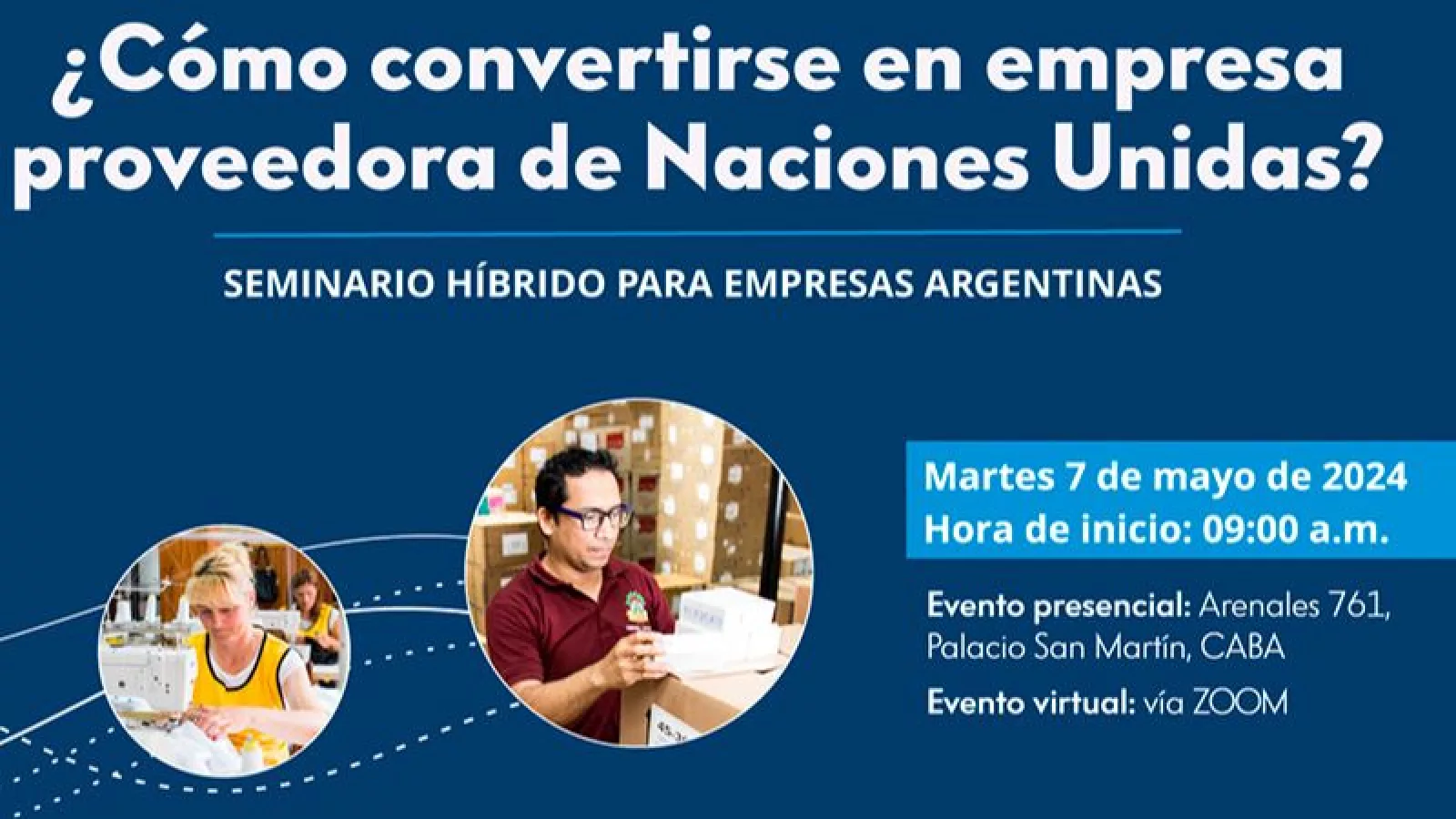 ¿Cómo convertirse en empresa proveedora de Naciones Unidas?

SEMINARIO HÍBRIDO PARA EMPRESAS ARGENTINAS

Martes 7 de mayo de 2024
Hora de inicio: 09:00 a.m.

Evento presencial: Arenales 761, Palacio San Martín, CABA

Evento virtual: vía ZOOM